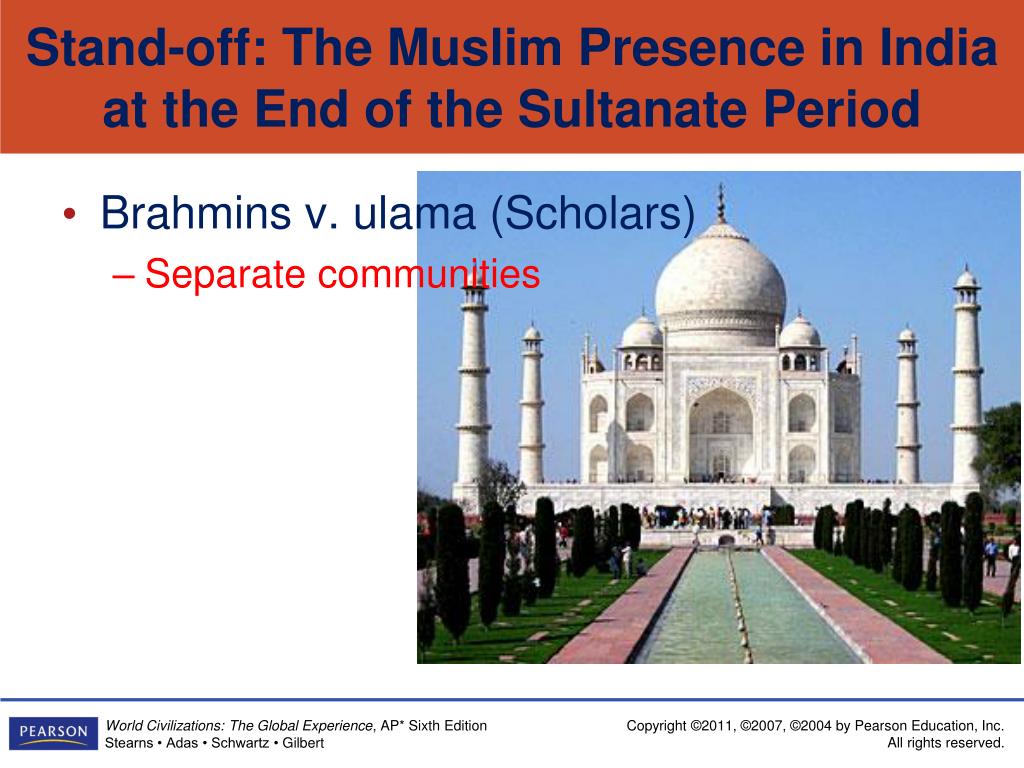 Stand-off: The Muslim Presence in India at the End of the Sultanate Period

• Brahmins v. ulama (Scholars)
– Separate communities

PEARSON

World Civilizations: The Global Experience, AP* Sixth Edition
Stearns • Adas • Schwartz • Gilbert

Copyright ©2011, ©2007, ©2004 by Pearson Education, Inc.
All rights reserved.